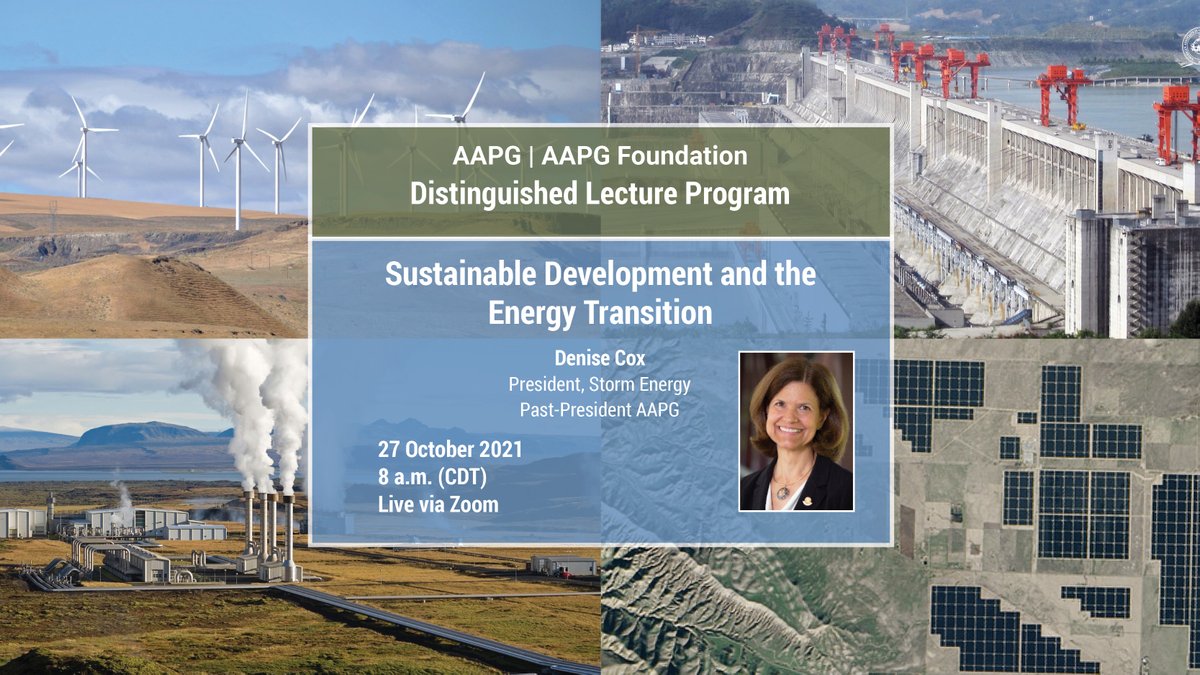 AAPG | AAPG Foundation
Distinguished Lecture Program

Sustainable Development and the Energy Transition

Denise Cox
President, Storm Energy
Past-President AAPG

27 October 2021
8 a.m. (CDT)
Live via Zoom